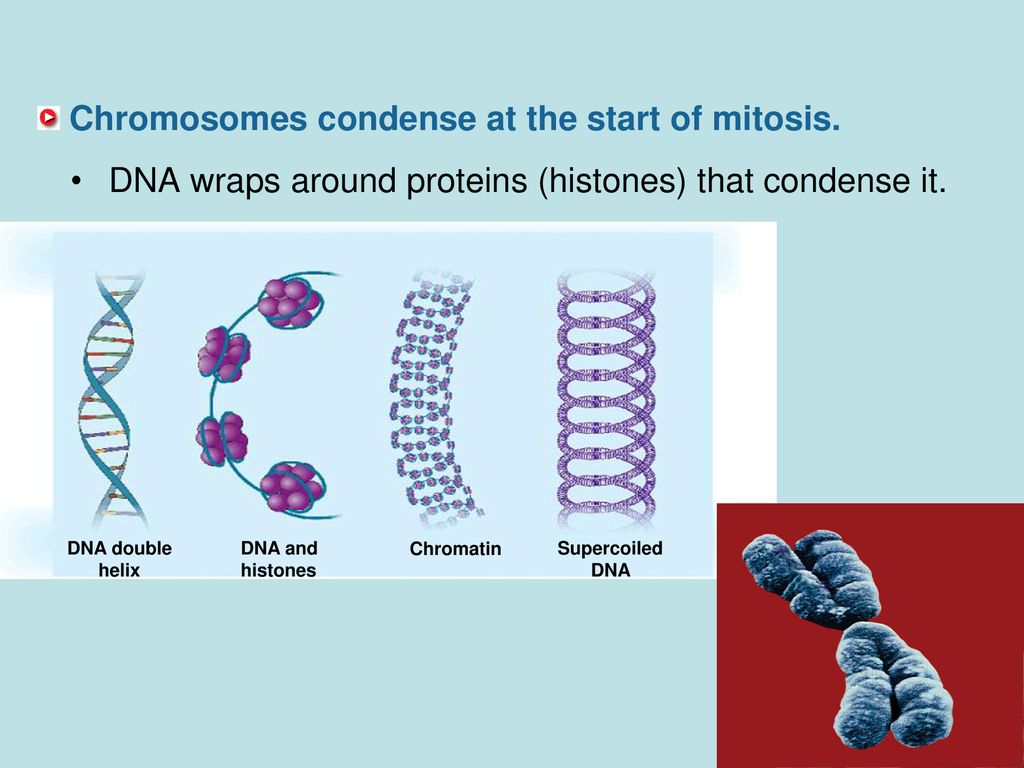 Chromosomes condense at the start of mitosis.

• DNA wraps around proteins (histones) that condense it.

DNA double helix

DNA and histones

Chromatin

Supercoiled DNA